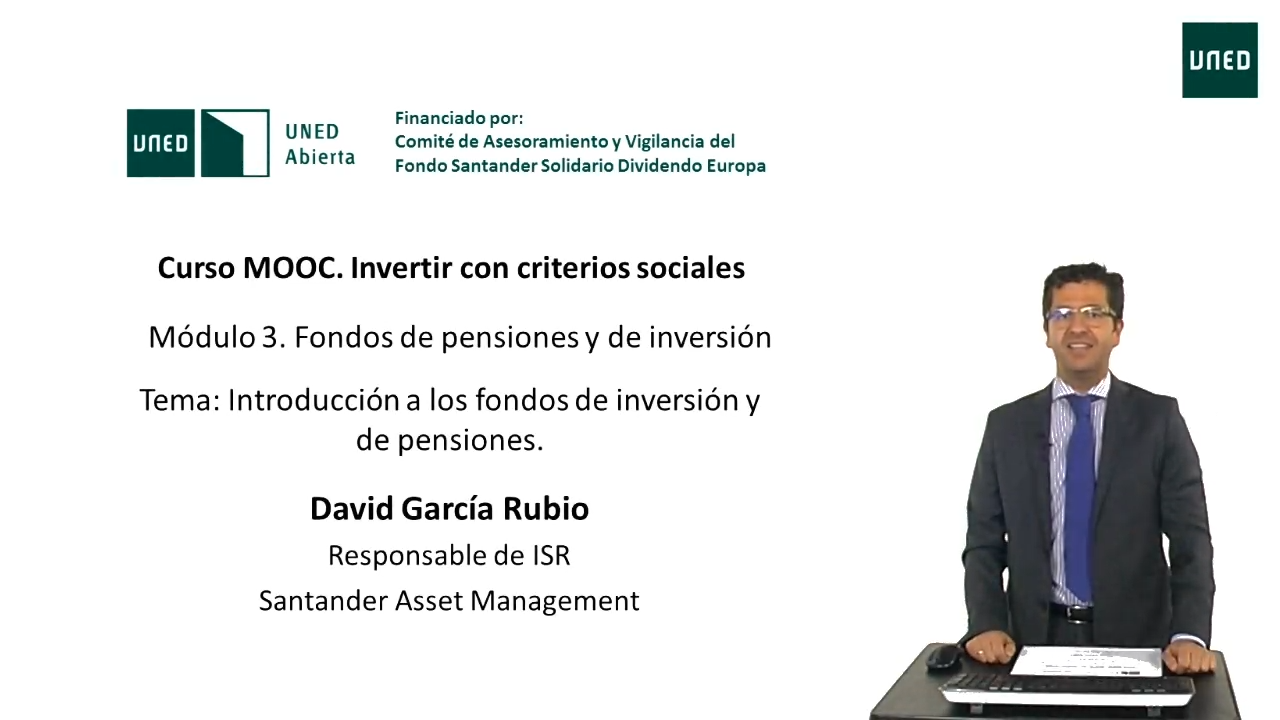 UNED

UNED

UNED Abierta

Financiado por:
Comité de Asesoramiento y Vigilancia del Fondo Santander Solidario Dividendo Europa

Curso MOOC. Invertir con criterios sociales

Módulo 3. Fondos de pensiones y de inversión

Tema: Introducción a los fondos de inversión y de pensiones.

David García Rubio

Responsable de ISR

Santander Asset Management